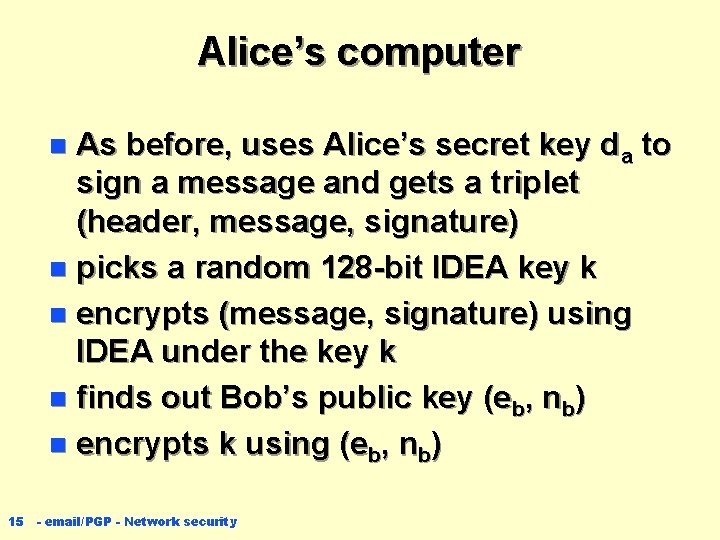 Alice's computer

- As before, uses Alice's secret key $d_a$ to sign a message and gets a triplet (header, message, signature)
- picks a random 128-bit IDEA key k
- encrypts (message, signature) using IDEA under the key k
- finds out Bob's public key ($e_b$, $n_b$)
- encrypts k using ($e_b$, $n_b$)

15 - email/PGP - Network security